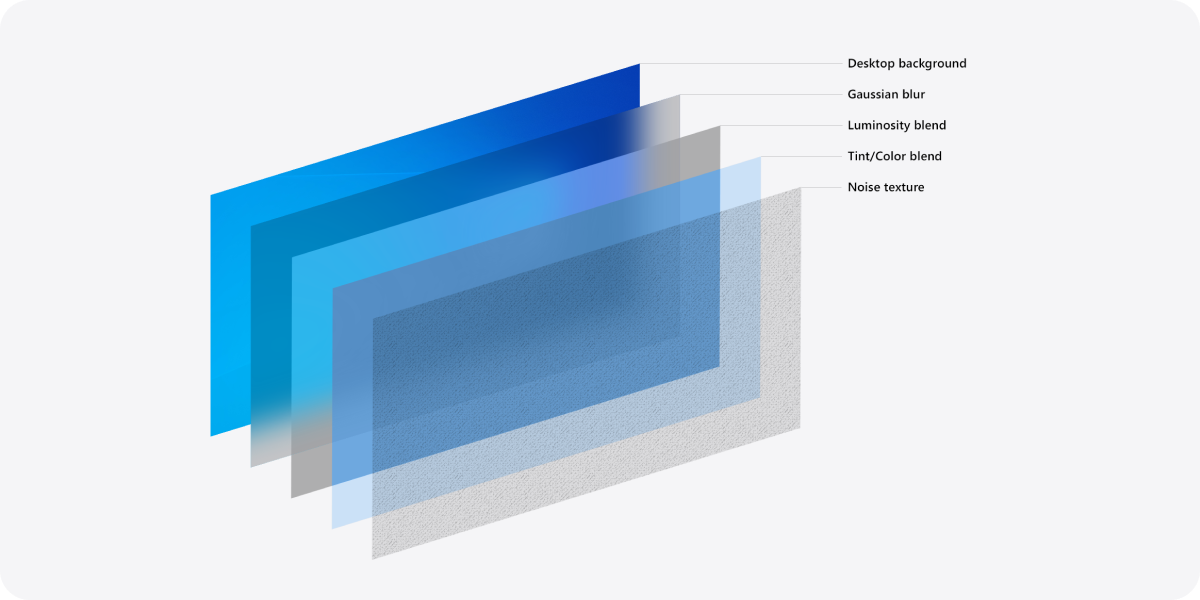 Desktop background
Gaussian blur
Luminosity blend
Tint/Color blend
Noise texture